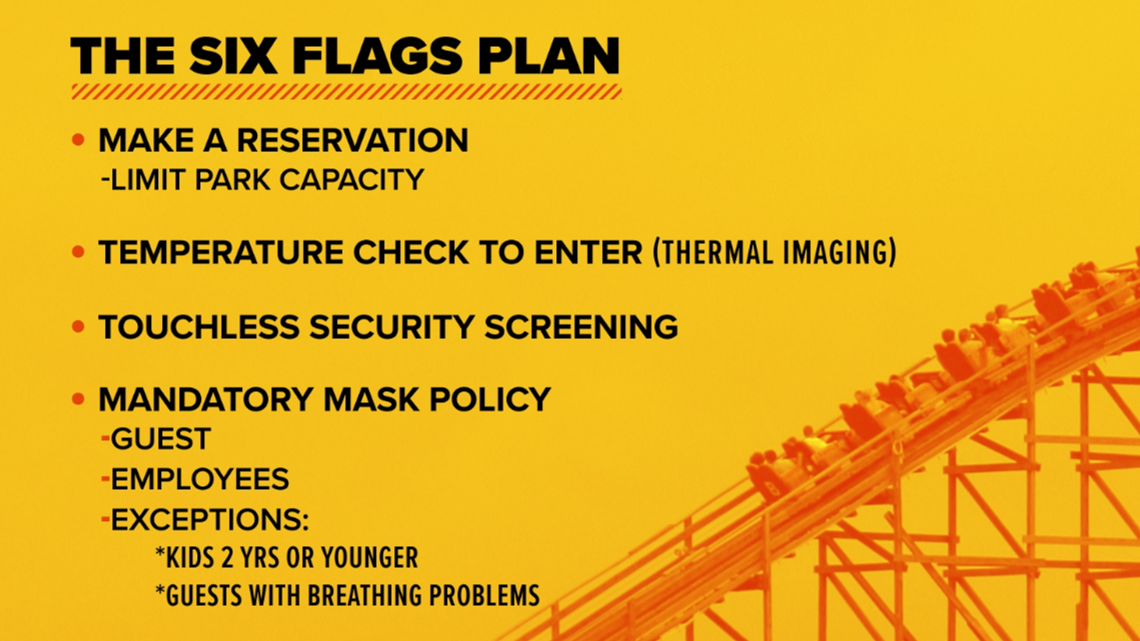 THE SIX FLAGS PLAN

• MAKE A RESERVATION
-LIMIT PARK CAPACITY

• TEMPERATURE CHECK TO ENTER (THERMAL IMAGING)

• TOUCHLESS SECURITY SCREENING

• MANDATORY MASK POLICY
-GUEST
-EMPLOYEES
-EXCEPTIONS:
*KIDS 2 YRS OR YOUNGER
*GUESTS WITH BREATHING PROBLEMS